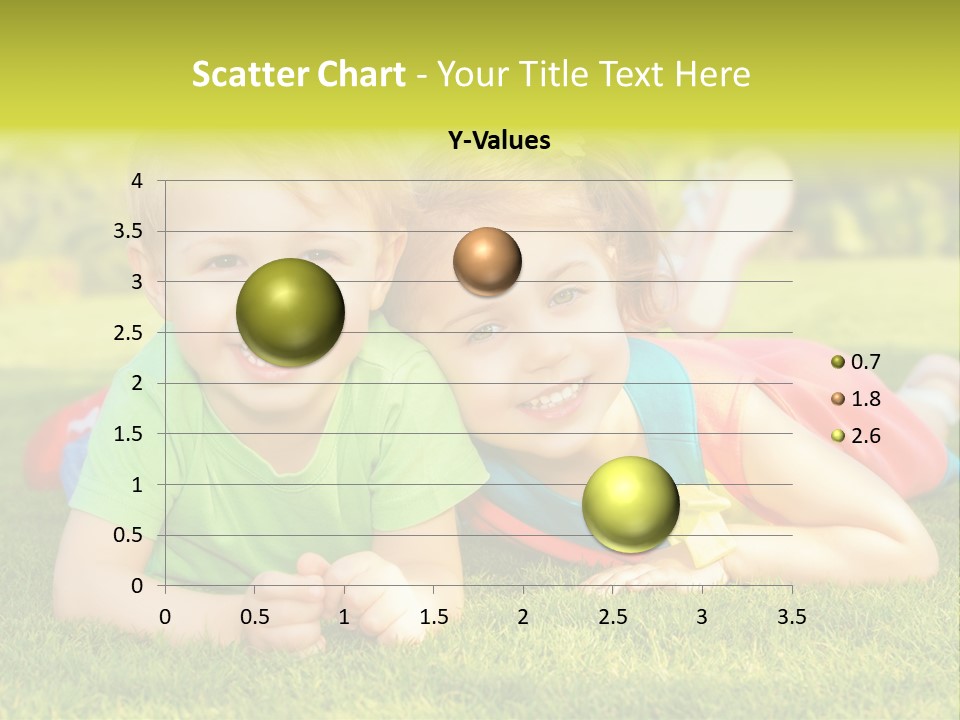 Scatter Chart - Your Title Text Here

Y-Values

4
3.5
3
2.5
2
1.5
1
0.5
0

0 0.5 1 1.5 2 2.5 3 3.5

0.7
1.8
2.6